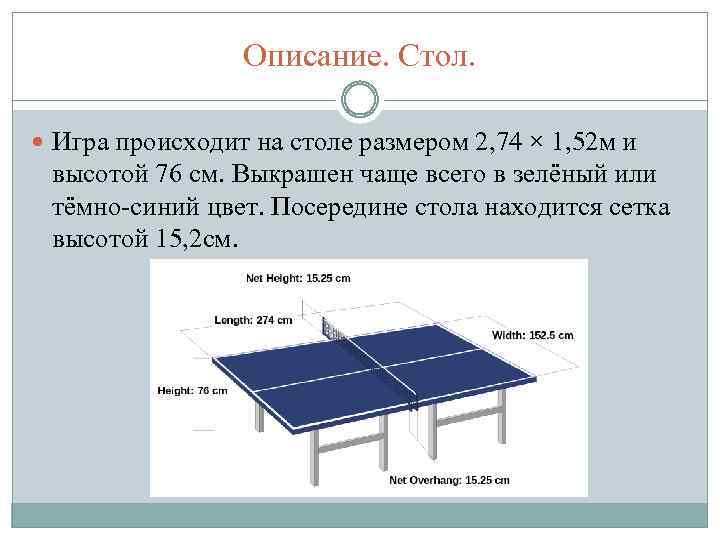 Описание. Стол.

Игра происходит на столе размером 2,74 × 1,52м и высотой 76 см. Выкрашен чаще всего в зелёный или тёмно-синий цвет. Посередине стола находится сетка высотой 15,2см.

Net Height: 15.25 cm

Length: 274 cm

Width: 152.5 cm

Height: 76 cm

Net Overhang: 15.25 cm